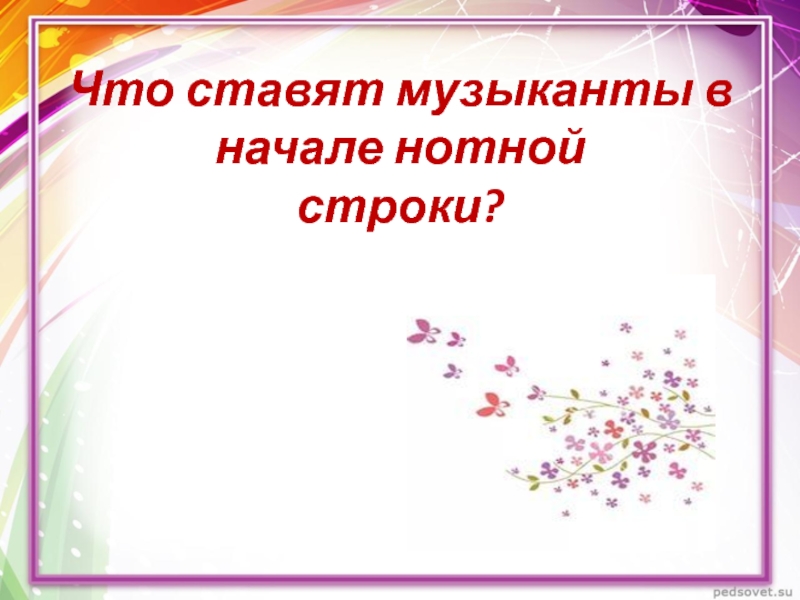 Что ставят музыканты в начале нотной строки?

pedsovet.su